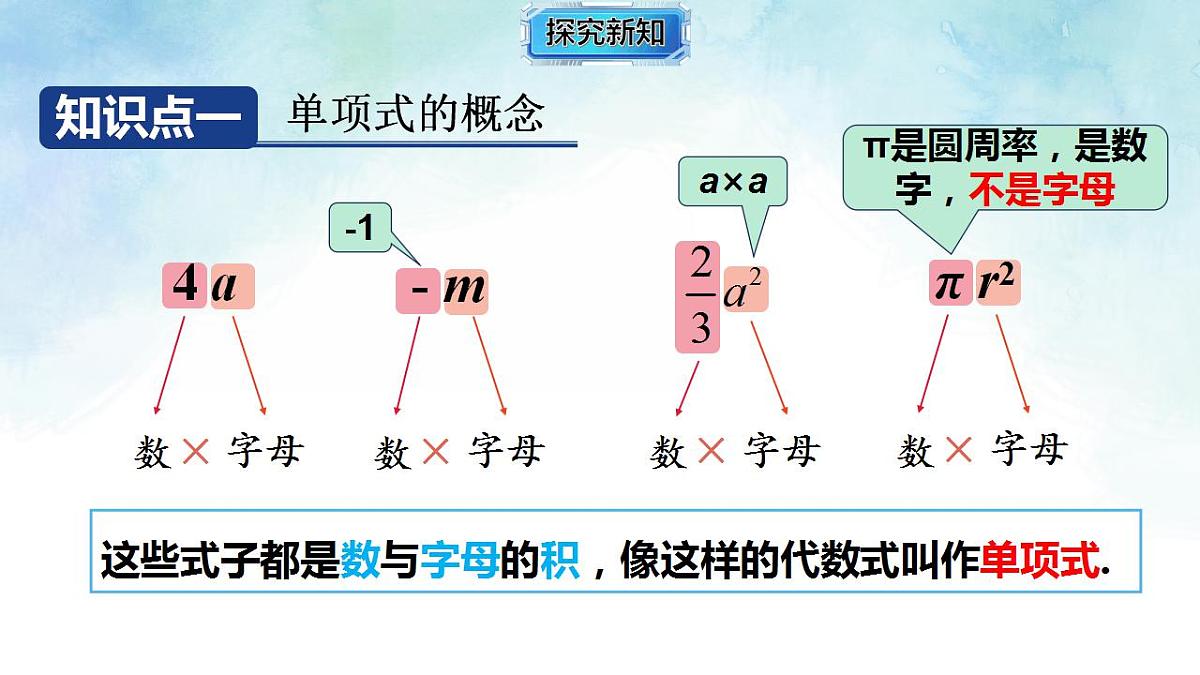 探究新知

知识点一 单项式的概念

-1

a×a

π是圆周率，是数字，不是字母

$4a$ $-m$ $\frac{2}{3}a^2$ $\pi r^2$

数 × 字母 数 × 字母 数 × 字母 数 × 字母

这些式子都是数与字母的积，像这样的代数式叫作单项式.